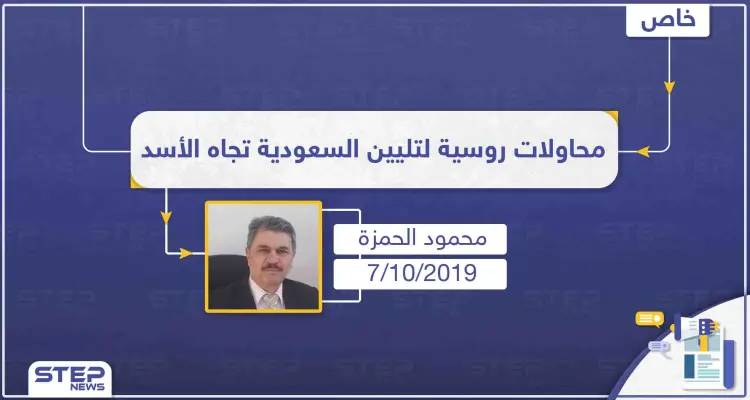 خاص

محاولات روسية لتليين السعودية تجاه الأسد

محمود الحمزة
7/10/2019

STEP NEWS